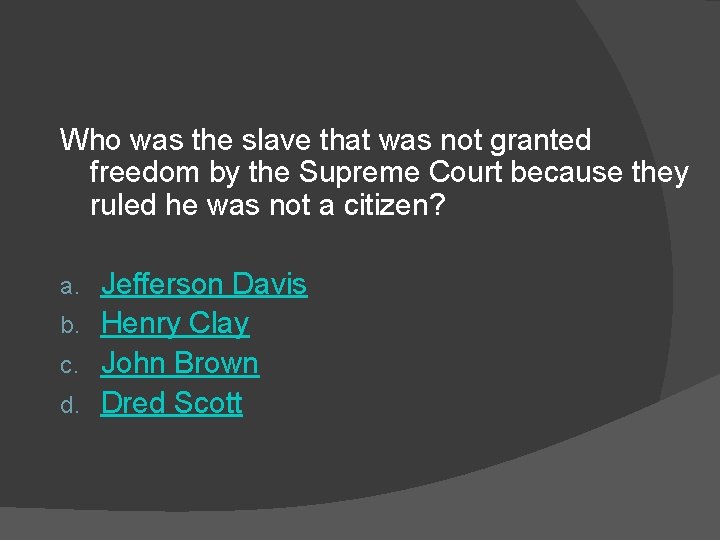 Who was the slave that was not granted freedom by the Supreme Court because they ruled he was not a citizen?

a. Jefferson Davis
b. Henry Clay
c. John Brown
d. Dred Scott